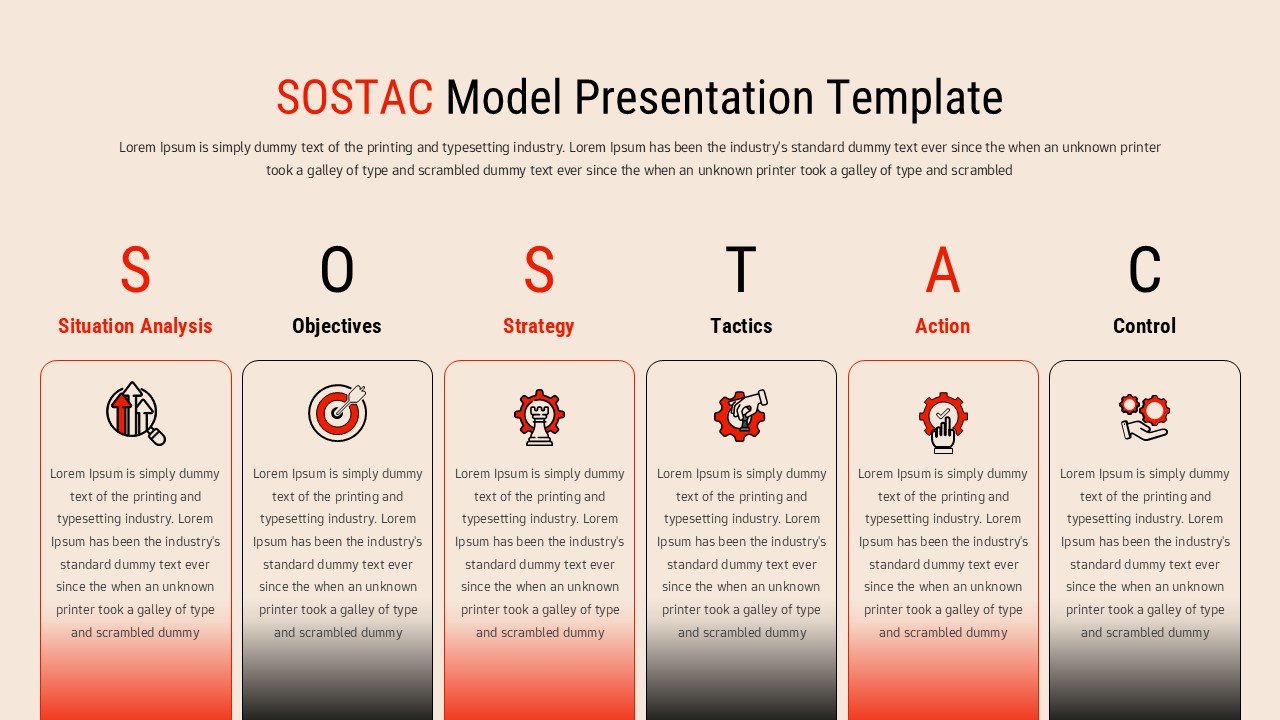 SOSTAC Model Presentation Template

Lorem Ipsum is simply dummy text of the printing and typesetting industry. Lorem Ipsum has been the industry's standard dummy text ever since the when an unknown printer took a galley of type and scrambled dummy text ever since the when an unknown printer took a galley of type and scrambled

S
Situation Analysis

Lorem Ipsum is simply dummy text of the printing and typesetting industry. Lorem Ipsum has been the industry's standard dummy text ever since the when an unknown printer took a galley of type and scrambled dummy

O
Objectives

Lorem Ipsum is simply dummy text of the printing and typesetting industry. Lorem Ipsum has been the industry's standard dummy text ever since the when an unknown printer took a galley of type and scrambled dummy

S
Strategy

Lorem Ipsum is simply dummy text of the printing and typesetting industry. Lorem Ipsum has been the industry's standard dummy text ever since the when an unknown printer took a galley of type and scrambled dummy

T
Tactics

Lorem Ipsum is simply dummy text of the printing and typesetting industry. Lorem Ipsum has been the industry's standard dummy text ever since the when an unknown printer took a galley of type and scrambled dummy

A
Action

Lorem Ipsum is simply dummy text of the printing and typesetting industry. Lorem Ipsum has been the industry's standard dummy text ever since the when an unknown printer took a galley of type and scrambled dummy

C
Control

Lorem Ipsum is simply dummy text of the printing and typesetting industry. Lorem Ipsum has been the industry's standard dummy text ever since the when an unknown printer took a galley of type and scrambled dummy